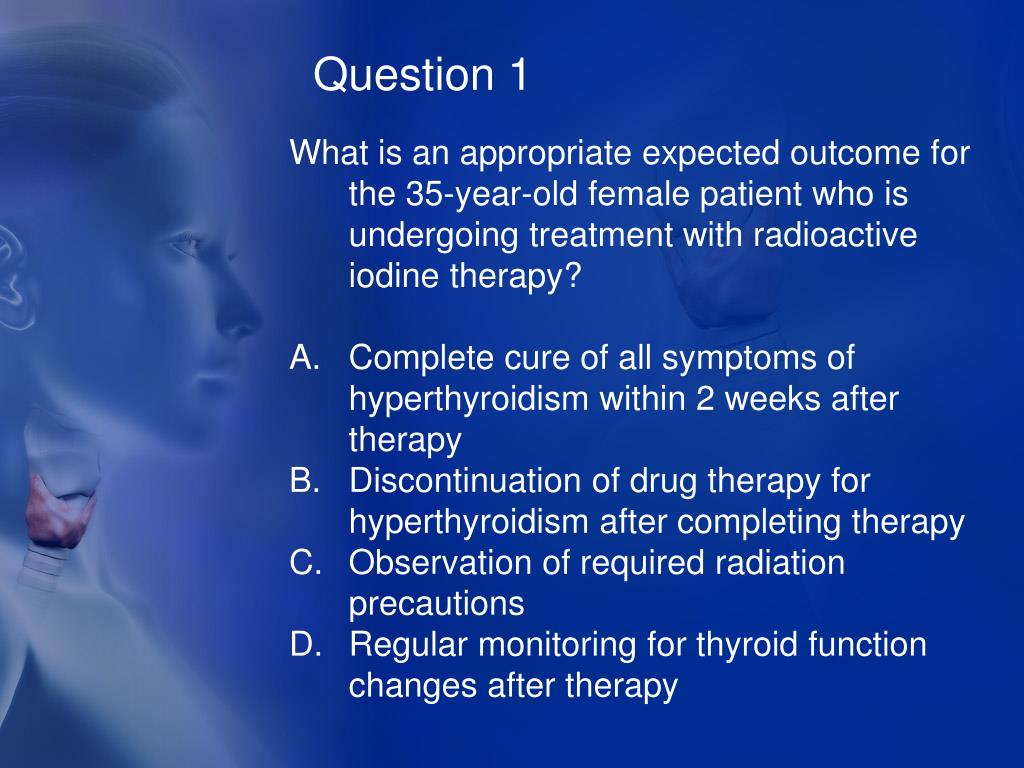 Question 1

What is an appropriate expected outcome for the 35-year-old female patient who is undergoing treatment with radioactive iodine therapy?

A. Complete cure of all symptoms of hyperthyroidism within 2 weeks after therapy
B. Discontinuation of drug therapy for hyperthyroidism after completing therapy
C. Observation of required radiation precautions
D. Regular monitoring for thyroid function changes after therapy